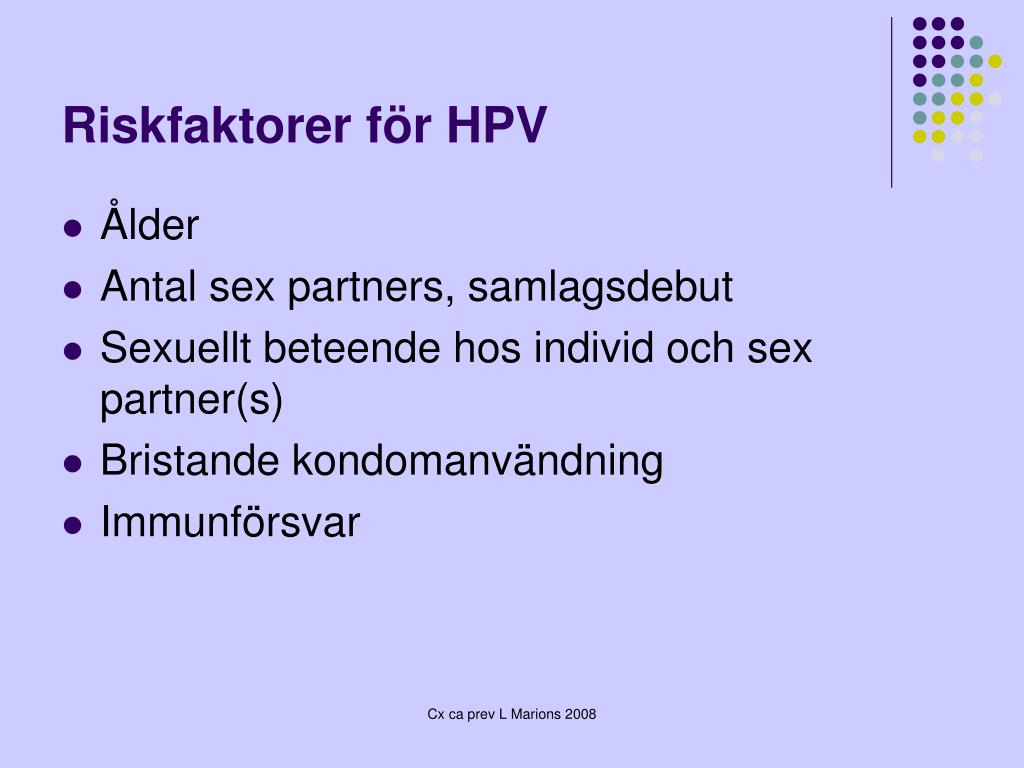 Riskfaktorer för HPV

- Ålder
- Antal sex partners, samlagsdebut
- Sexuellt beteende hos individ och sex partner(s)
- Bristande kondomanvändning
- Immunförsvar

Cx ca prev L Marions 2008